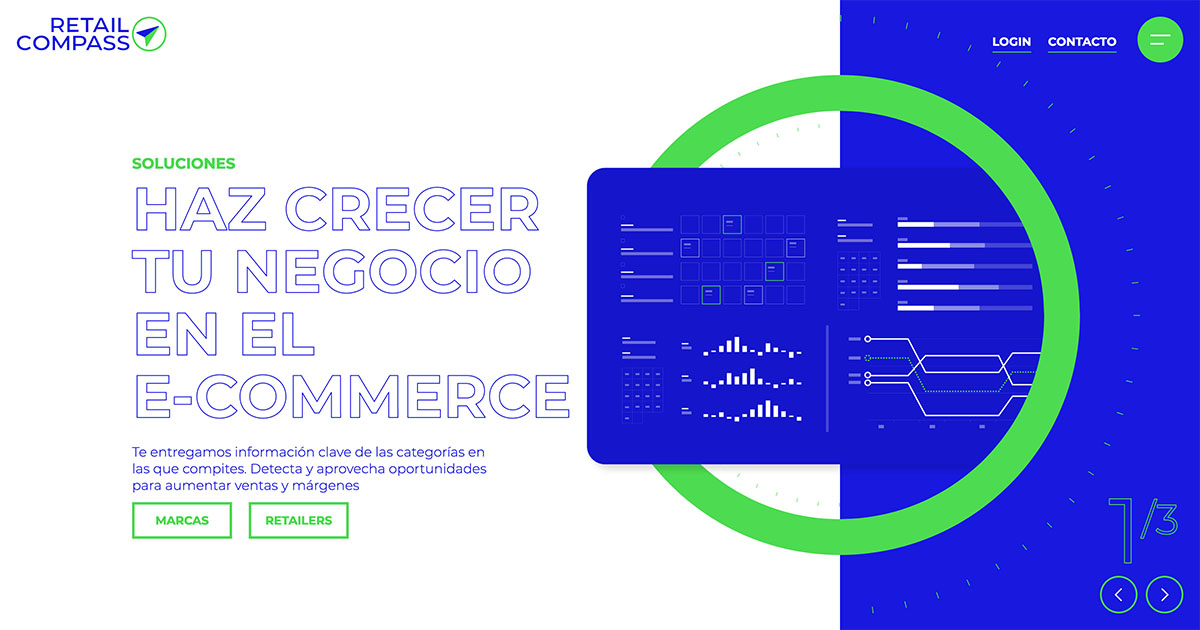 RETAIL COMPASS

LOGIN CONTACTO

SOLUCIONES

HAZ CRECER TU NEGOCIO EN EL E-COMMERCE

Te entregamos información clave de las categorías en las que compites. Detecta y aprovecha oportunidades para aumentar ventas y márgenes

MARCAS RETAILERS

1/3